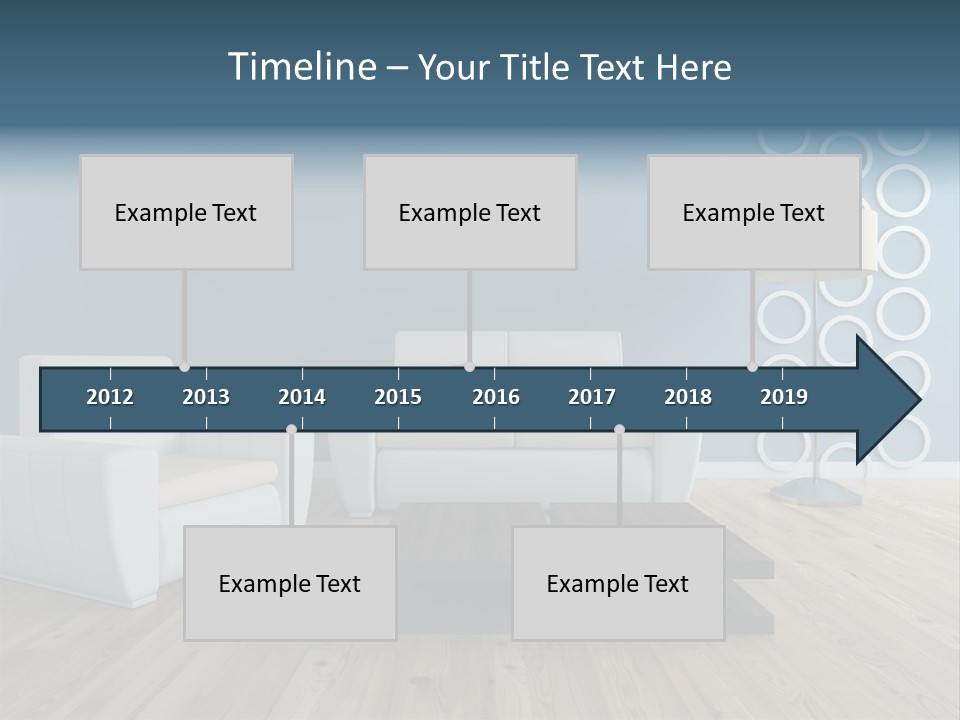 Timeline – Your Title Text Here

Example Text

Example Text

Example Text

2012 2013 2014 2015 2016 2017 2018 2019

Example Text

Example Text